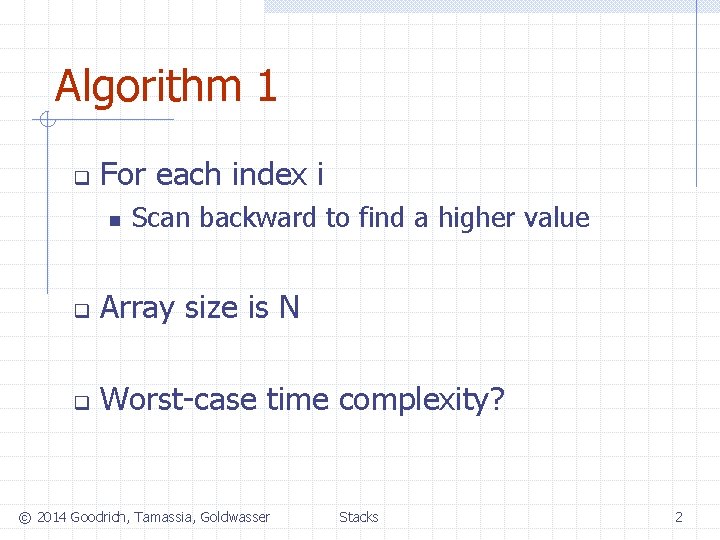 Algorithm 1

For each index i

Scan backward to find a higher value

Array size is N

Worst-case time complexity?

© 2014 Goodrich, Tamassia, Goldwasser Stacks 2